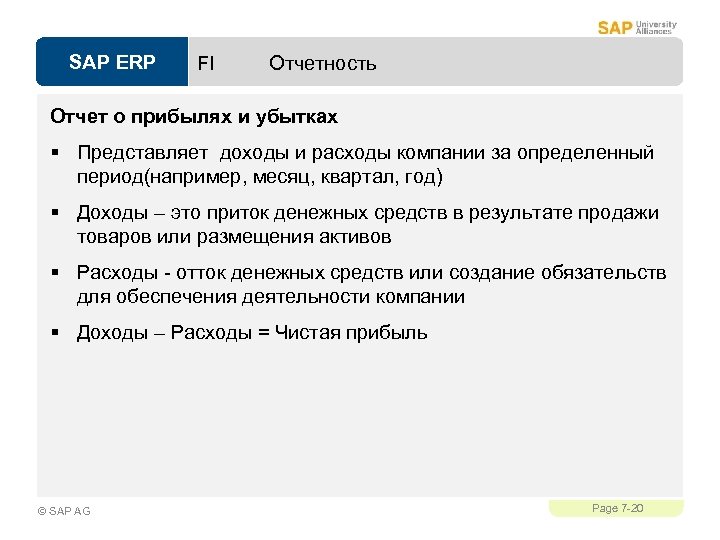 SAP University Alliances

SAP ERP FI Отчетность

Отчет о прибылях и убытках

▪ Представляет доходы и расходы компании за определенный период(например, месяц, квартал, год)

▪ Доходы – это приток денежных средств в результате продажи товаров или размещения активов

▪ Расходы - отток денежных средств или создание обязательств для обеспечения деятельности компании

▪ Доходы – Расходы = Чистая прибыль

© SAP AG

Page 7-20